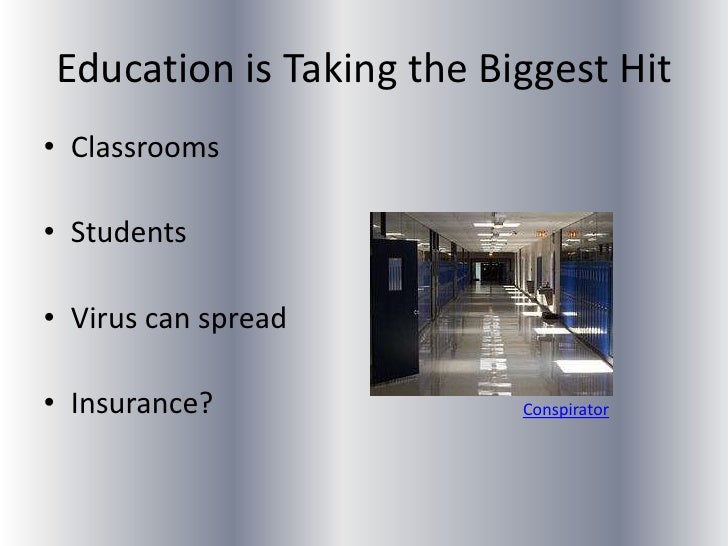 Education is Taking the Biggest Hit

• Classrooms

• Students

• Virus can spread

• Insurance?

Conspirator